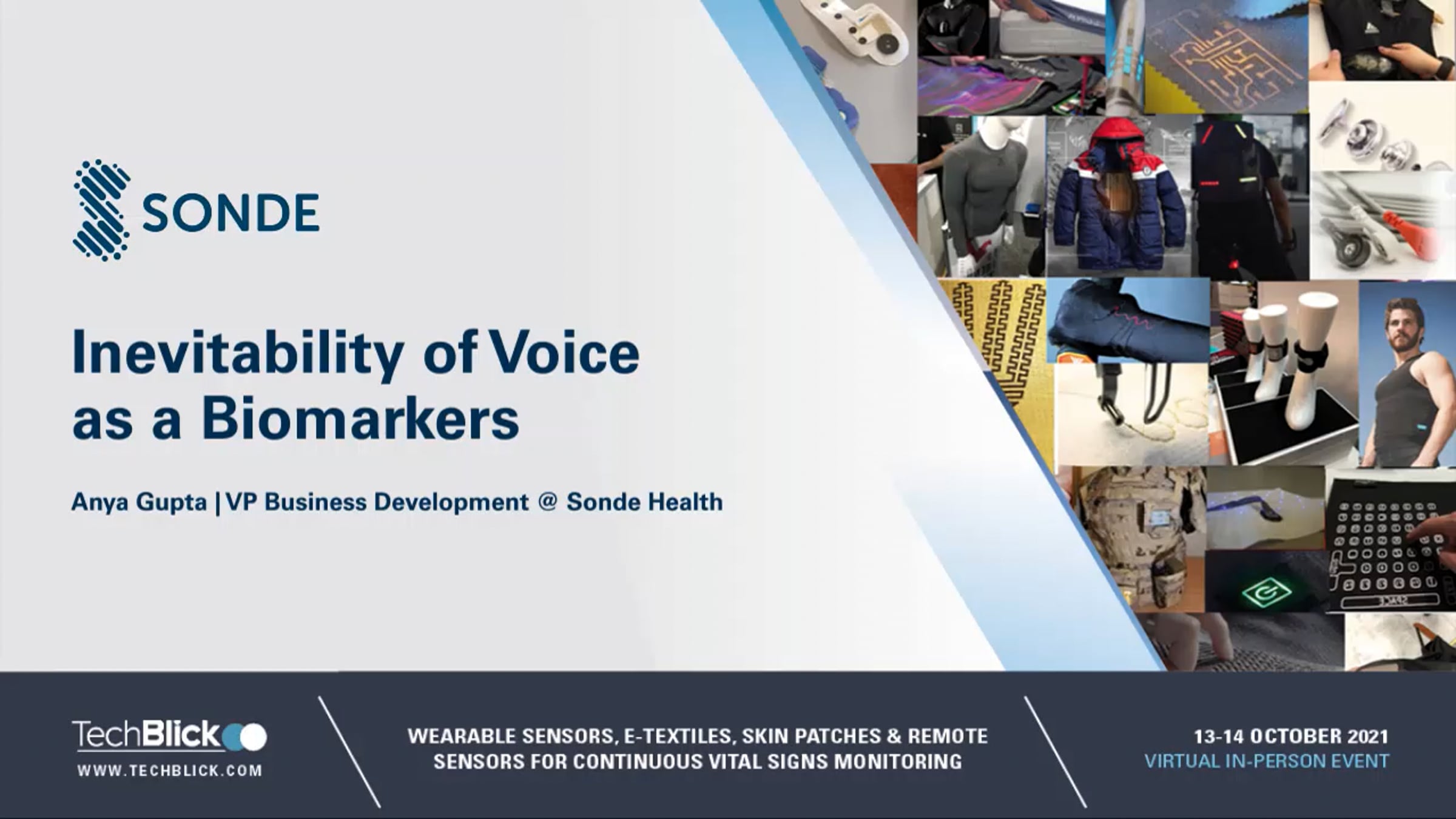 SONDE

Inevitability of Voice as a Biomarkers

Anya Gupta | VP Business Development @ Sonde Health

TechBlick
WWW.TECHBLICK.COM

WEARABLE SENSORS, E-TEXTILES, SKIN PATCHES & REMOTE SENSORS FOR CONTINUOUS VITAL SIGNS MONITORING

13-14 OCTOBER 2021
VIRTUAL IN-PERSON EVENT